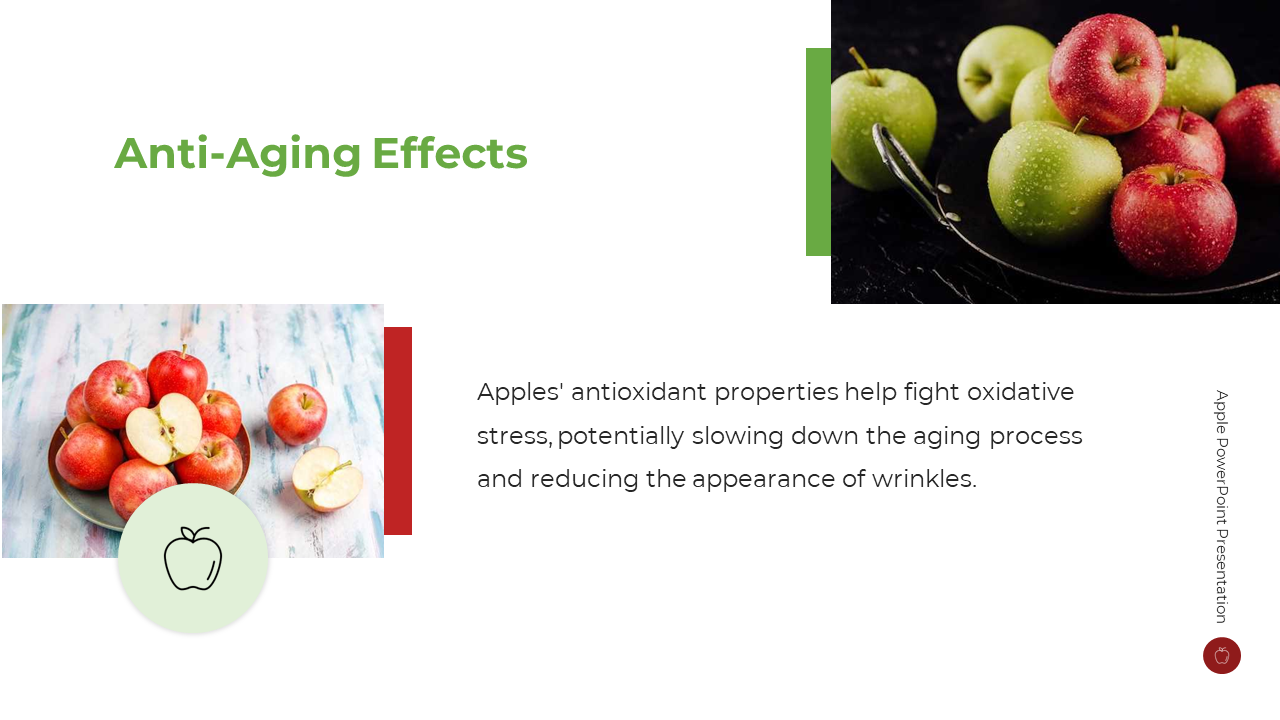 Anti-Aging Effects

Apples' antioxidant properties help fight oxidative stress, potentially slowing down the aging process and reducing the appearance of wrinkles.

Apple PowerPoint Presentation